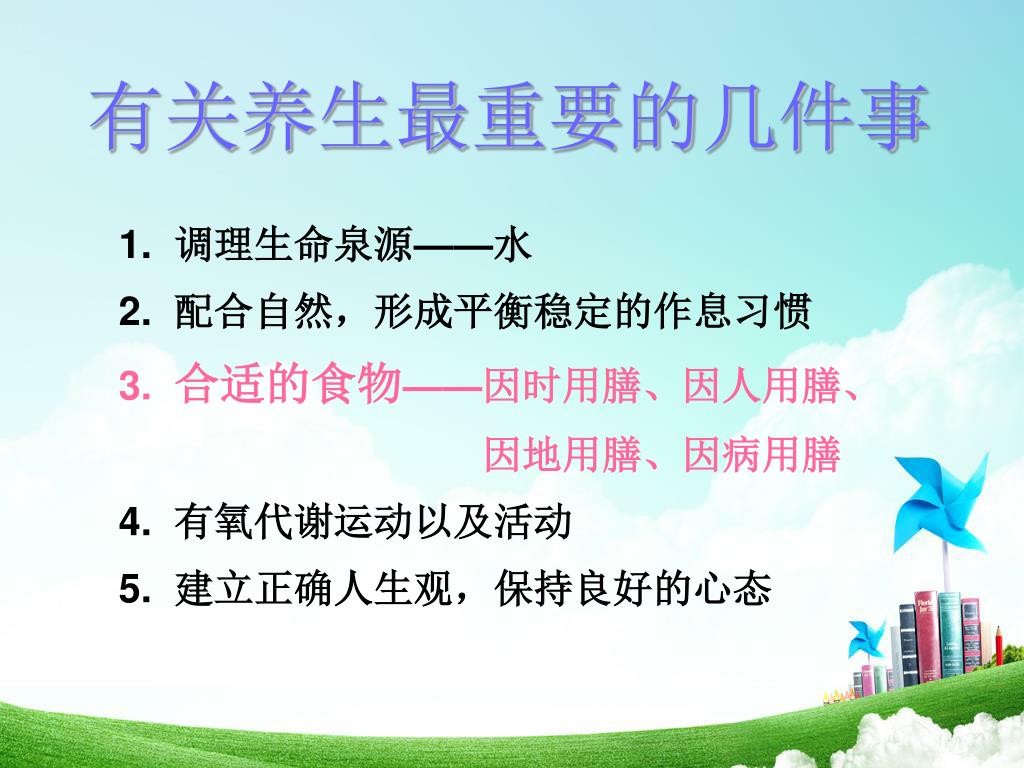 有关养生最重要的几件事

1. 调理生命泉源——水

2. 配合自然，形成平衡稳定的作息习惯

3. 合适的食物——因时用膳、因人用膳、因地用膳、因病用膳

4. 有氧代谢运动以及活动

5. 建立正确人生观，保持良好的心态